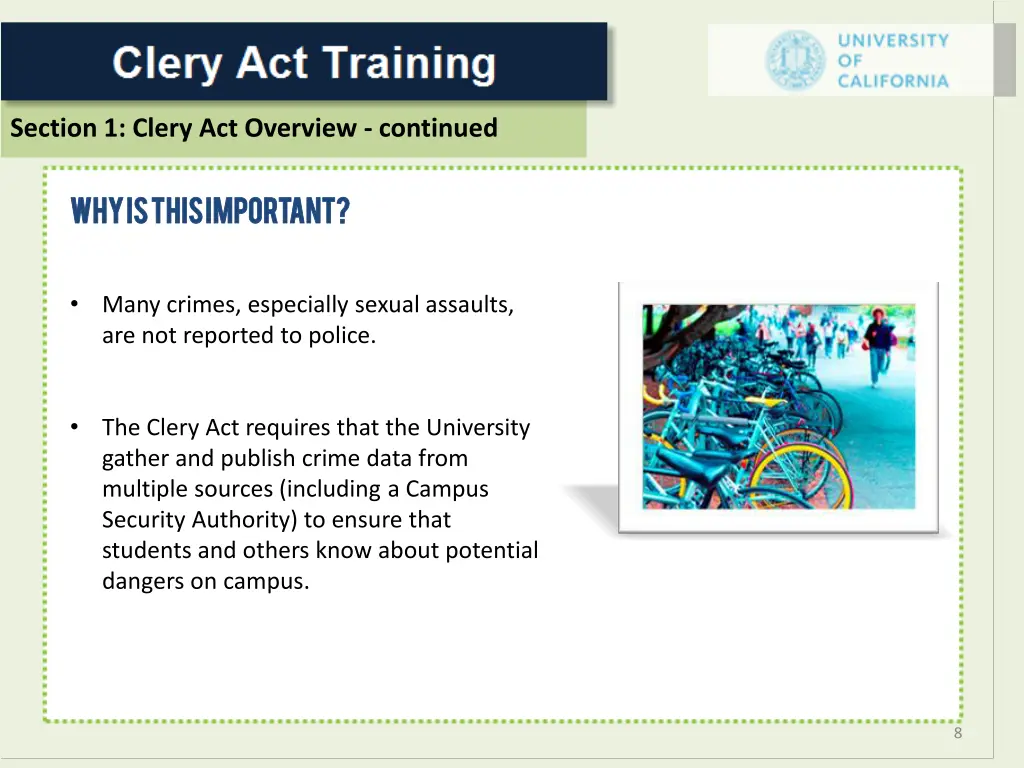 Clery Act Training

UNIVERSITY OF CALIFORNIA

Section 1: Clery Act Overview - continued

WHY IS THIS IMPORTANT?

• Many crimes, especially sexual assaults, are not reported to police.

• The Clery Act requires that the University gather and publish crime data from multiple sources (including a Campus Security Authority) to ensure that students and others know about potential dangers on campus.

8